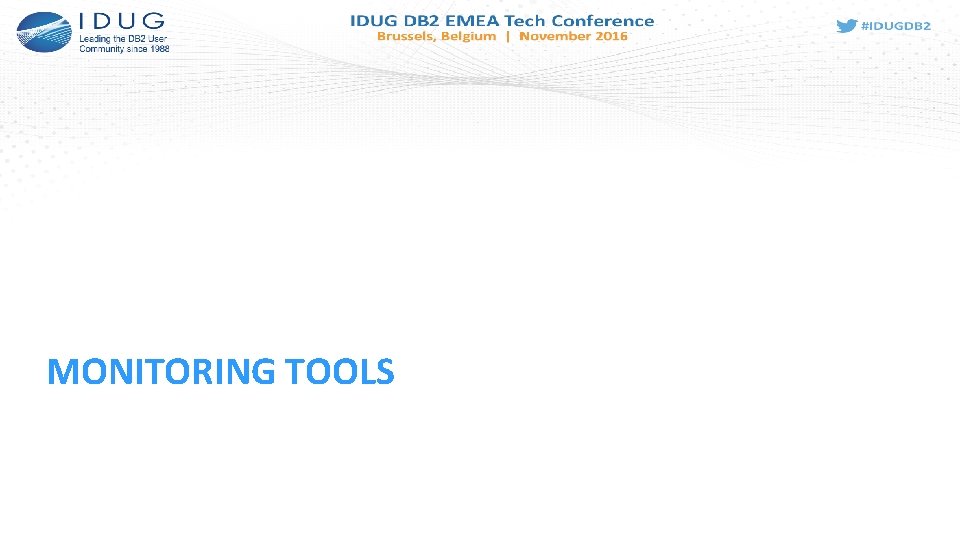 IDUG
Leading the DB2 User Community since 1988

IDUG DB2 EMEA Tech Conference
Brussels, Belgium | November 2016

#IDUGDB2

MONITORING TOOLS